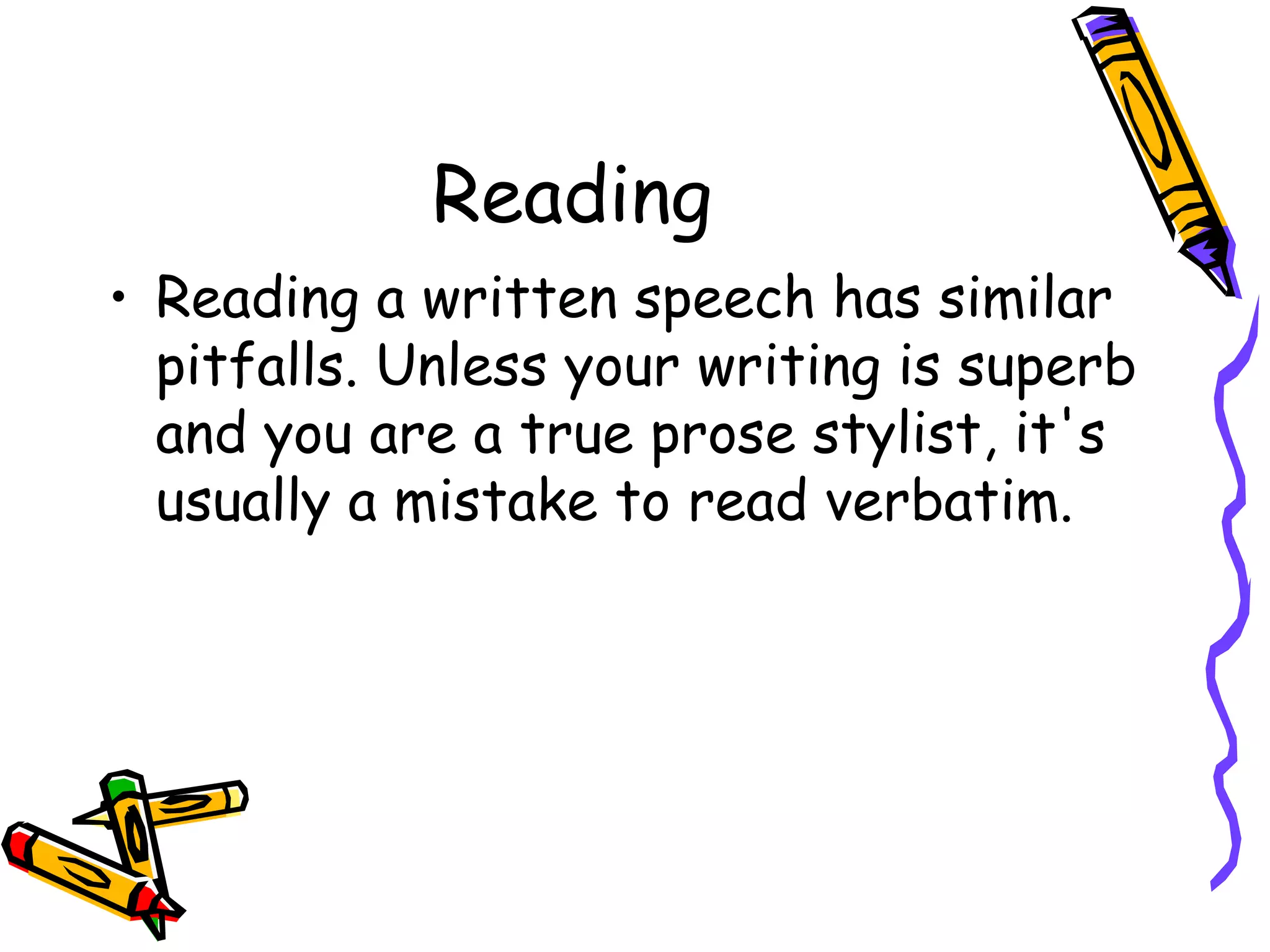 Reading

• Reading a written speech has similar pitfalls. Unless your writing is superb and you are a true prose stylist, it's usually a mistake to read verbatim.